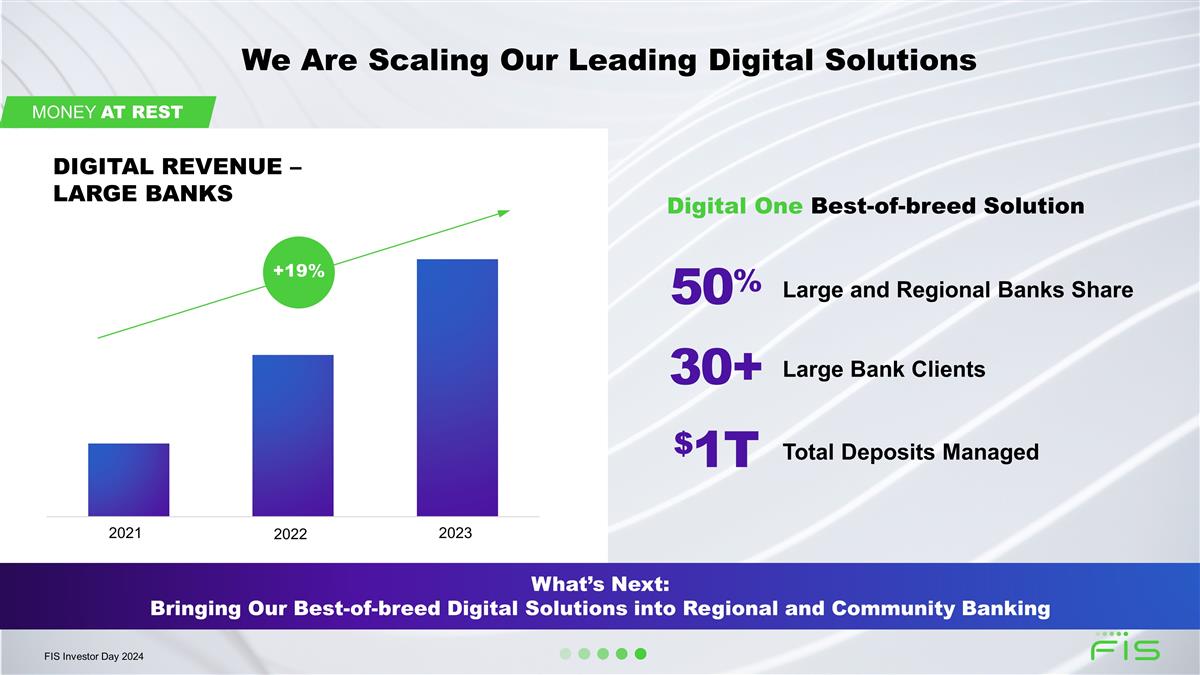 We Are Scaling Our Leading Digital Solutions

MONEY AT REST

DIGITAL REVENUE – LARGE BANKS

+19%

2021

2022

2023

Digital One Best-of-breed Solution

50% Large and Regional Banks Share

30+ Large Bank Clients

$1T Total Deposits Managed

What's Next:
Bringing Our Best-of-breed Digital Solutions into Regional and Community Banking

FIS Investor Day 2024

FIS